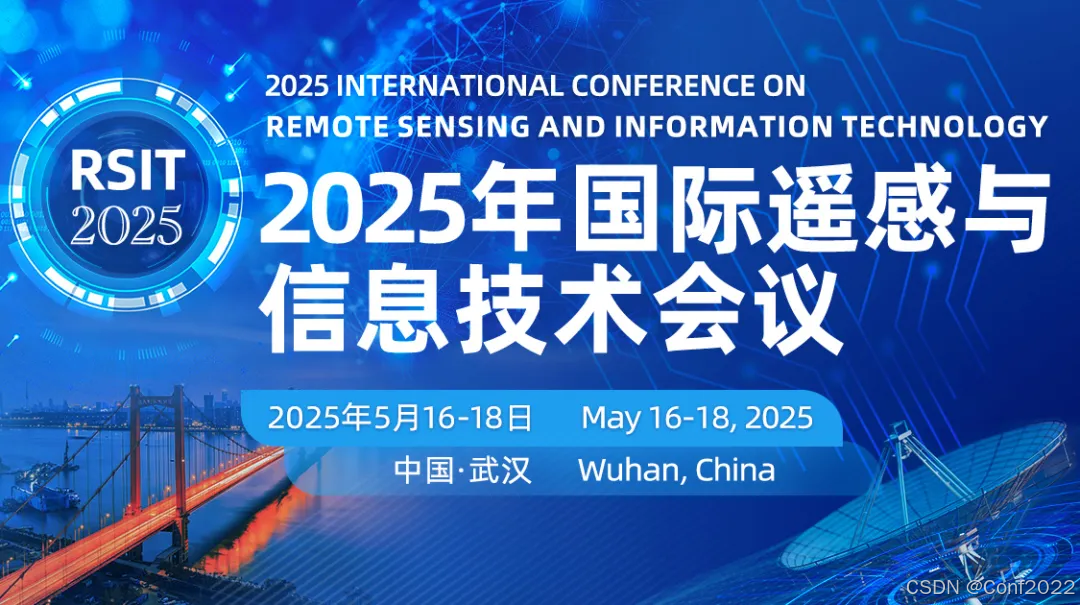 RSIT
2025

2025 INTERNATIONAL CONFERENCE ON
REMOTE SENSING AND INFORMATION TECHNOLOGY

2025年国际遥感与信息技术会议

2025年5月16-18日 May 16-18, 2025

中国·武汉 Wuhan, China

CSDN @Conf2022